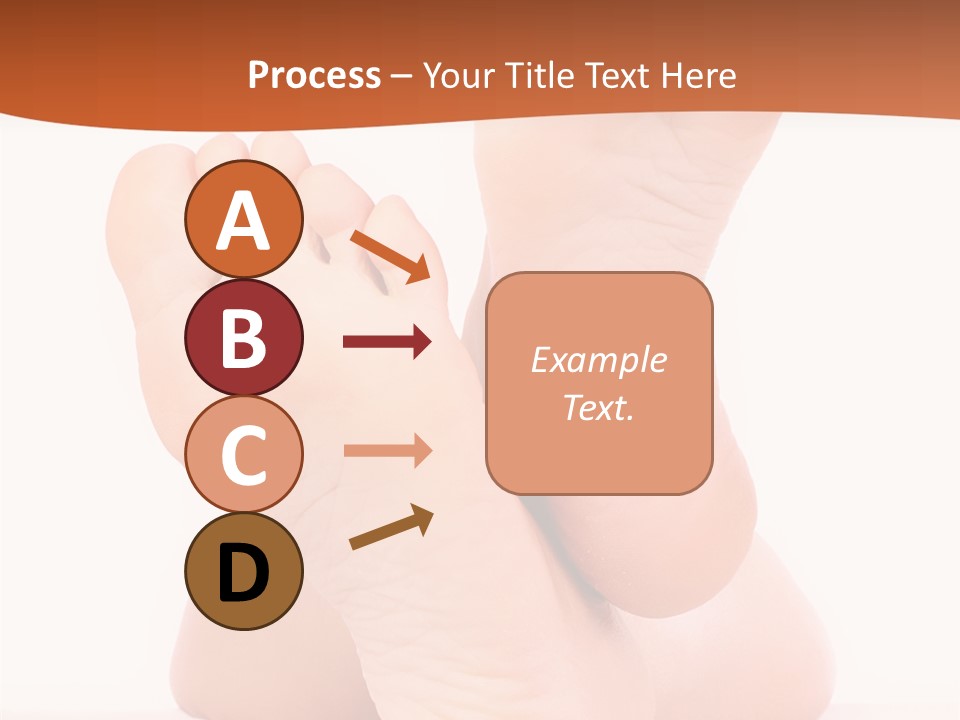 Process – Your Title Text Here

A

B

C

D

Example Text.